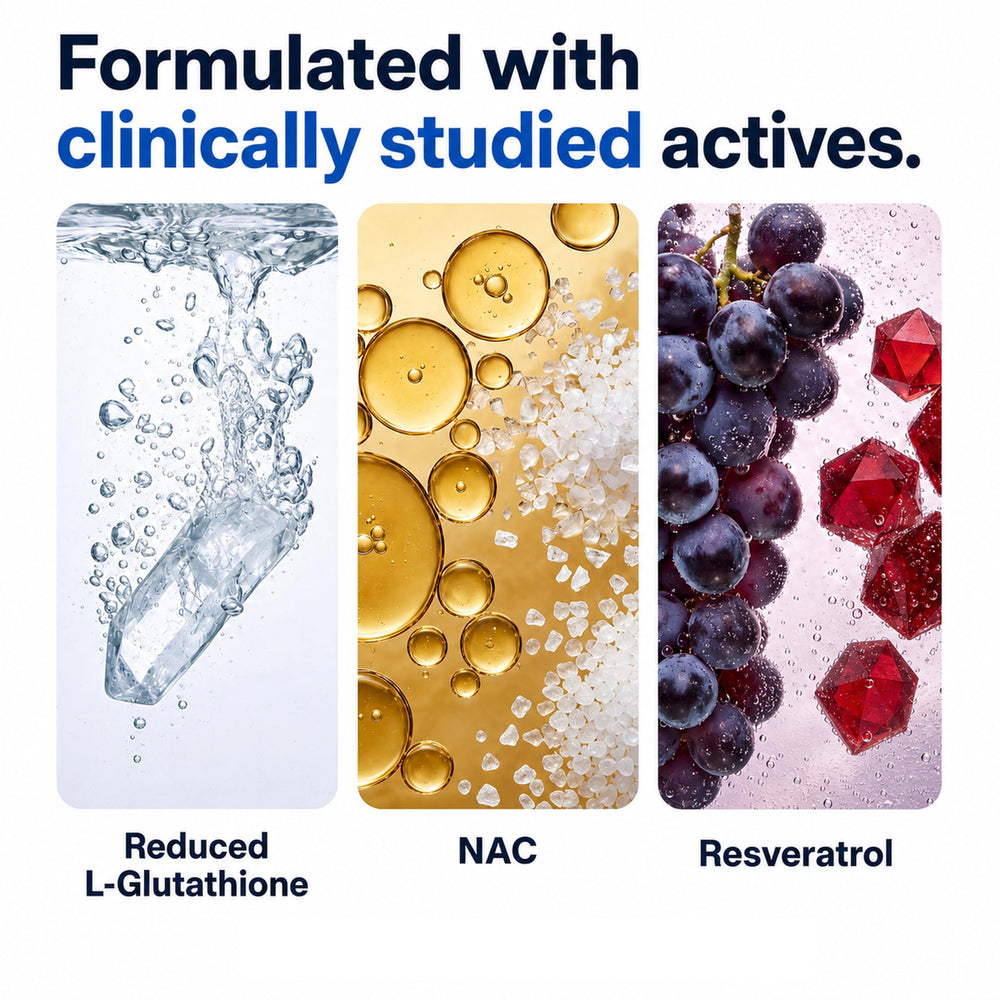 Formulated with clinically studied actives.

Reduced L-Glutathione

NAC

Resveratrol